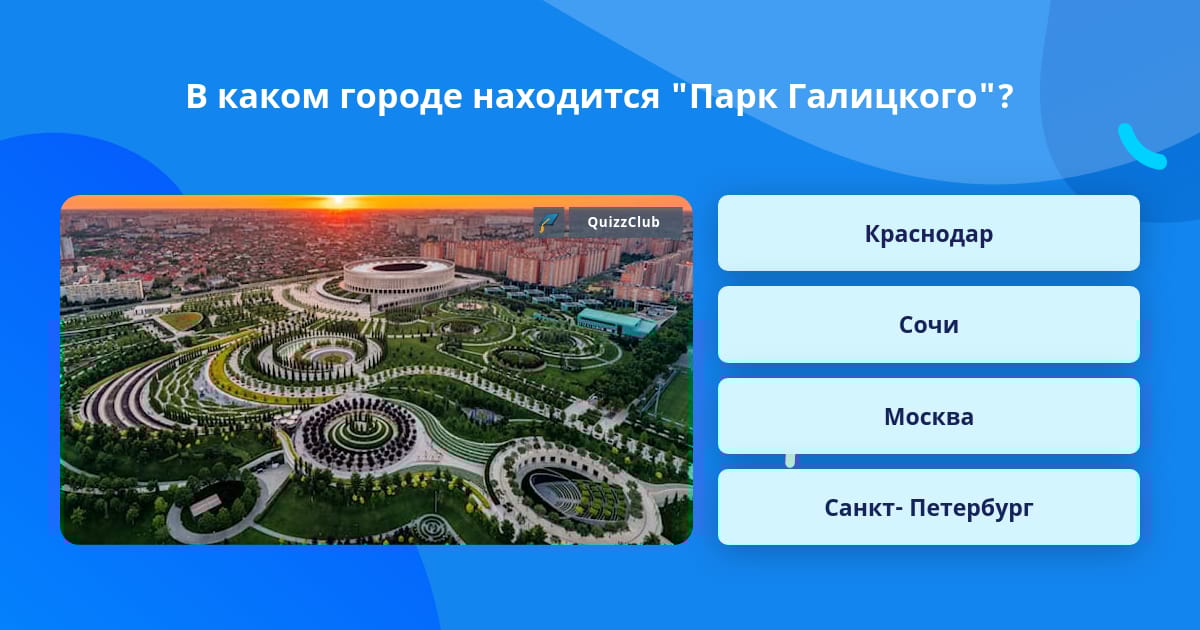 В каком городе находится "Парк Галицкого"?

QuizzClub

Краснодар

Сочи

Москва

Санкт- Петербург